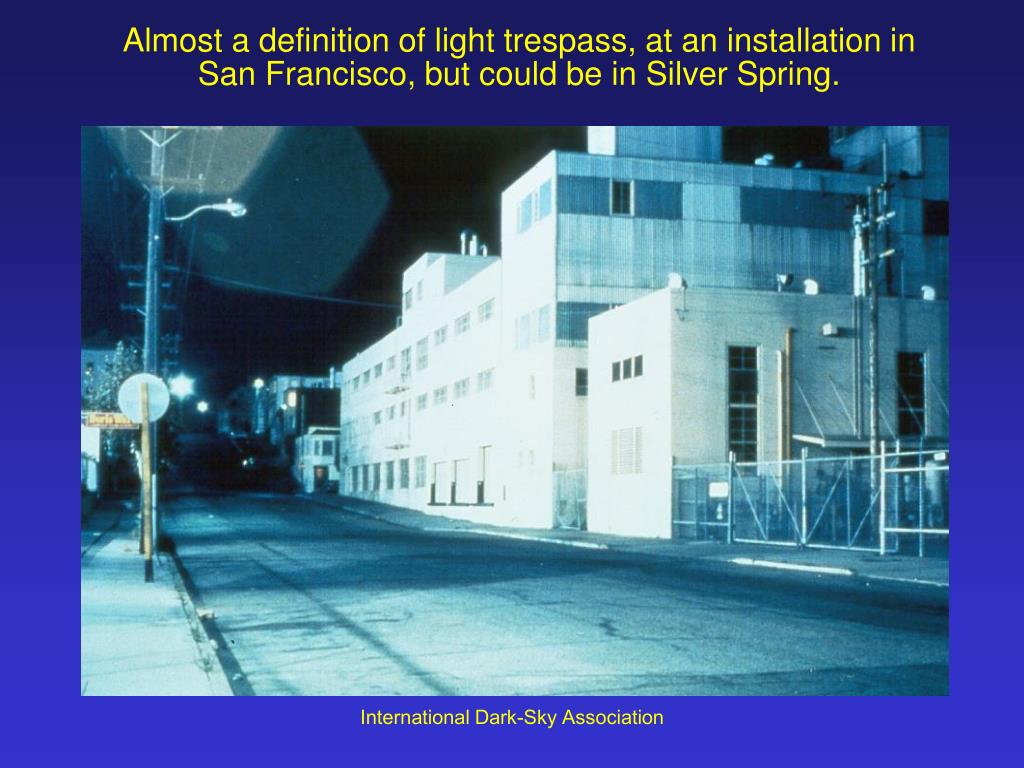 Almost a definition of light trespass, at an installation in San Francisco, but could be in Silver Spring.

International Dark-Sky Association